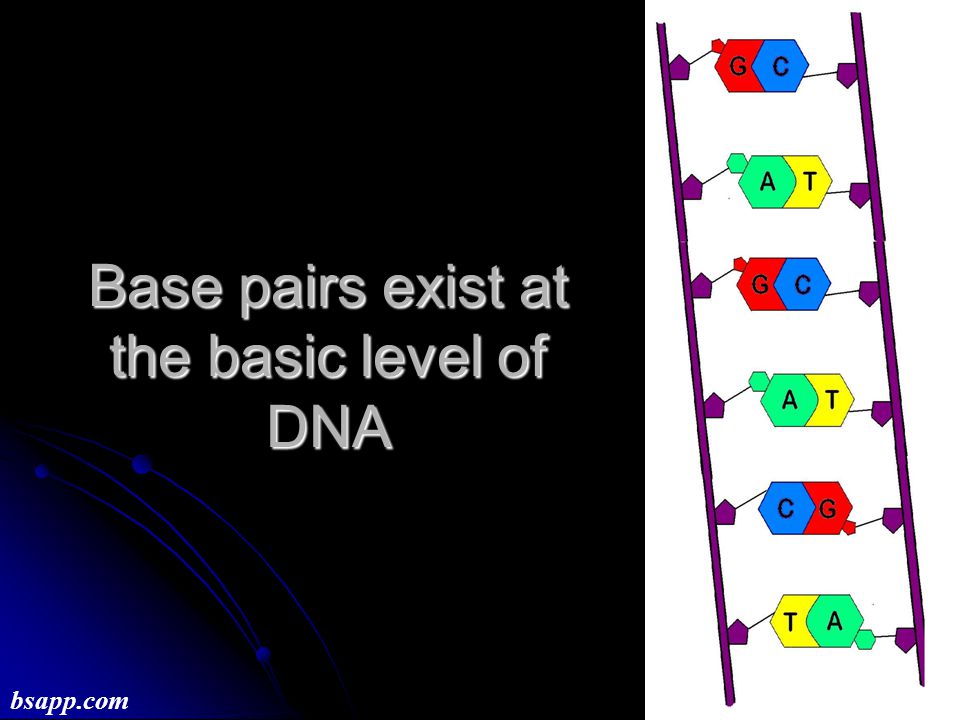 Base pairs exist at the basic level of DNA

G C
A T
G C
A T
C G
T A

bsapp.com